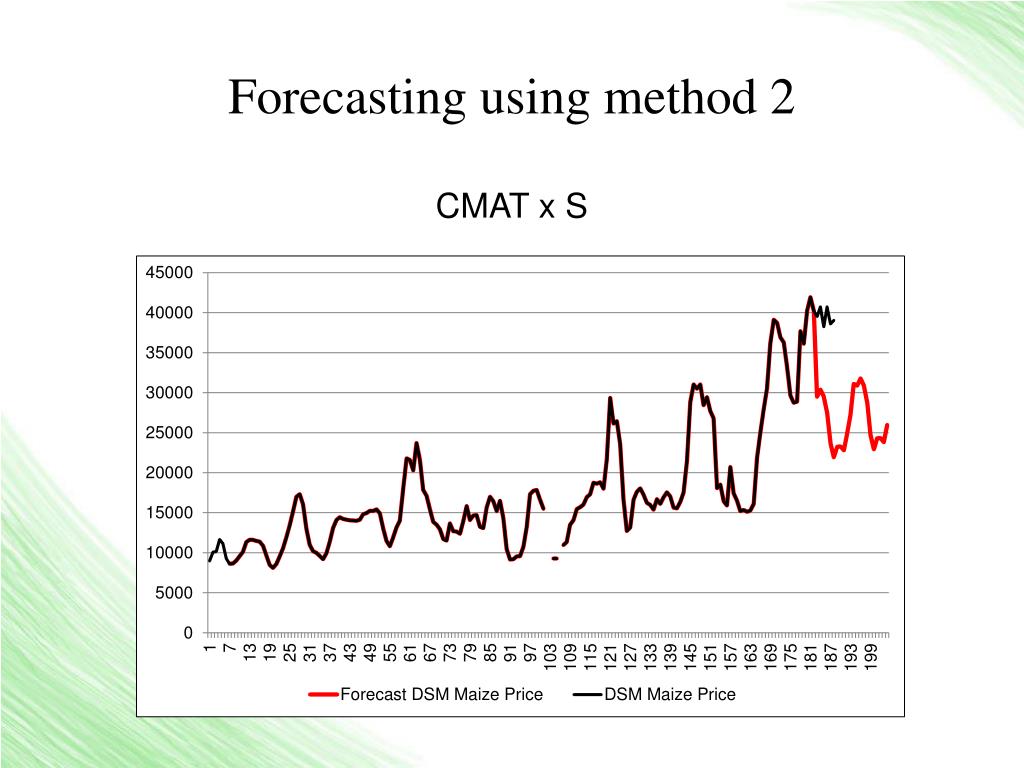 Forecasting using method 2

CMAT x S

45000
40000
35000
30000
25000
20000
15000
10000
5000
0

1 7 13 19 25 31 37 43 49 55 61 67 73 79 85 91 97 103 109 115 121 127 133 139 145 151 157 163 169 175 181 187 193 199

Forecast DSM Maize Price
DSM Maize Price